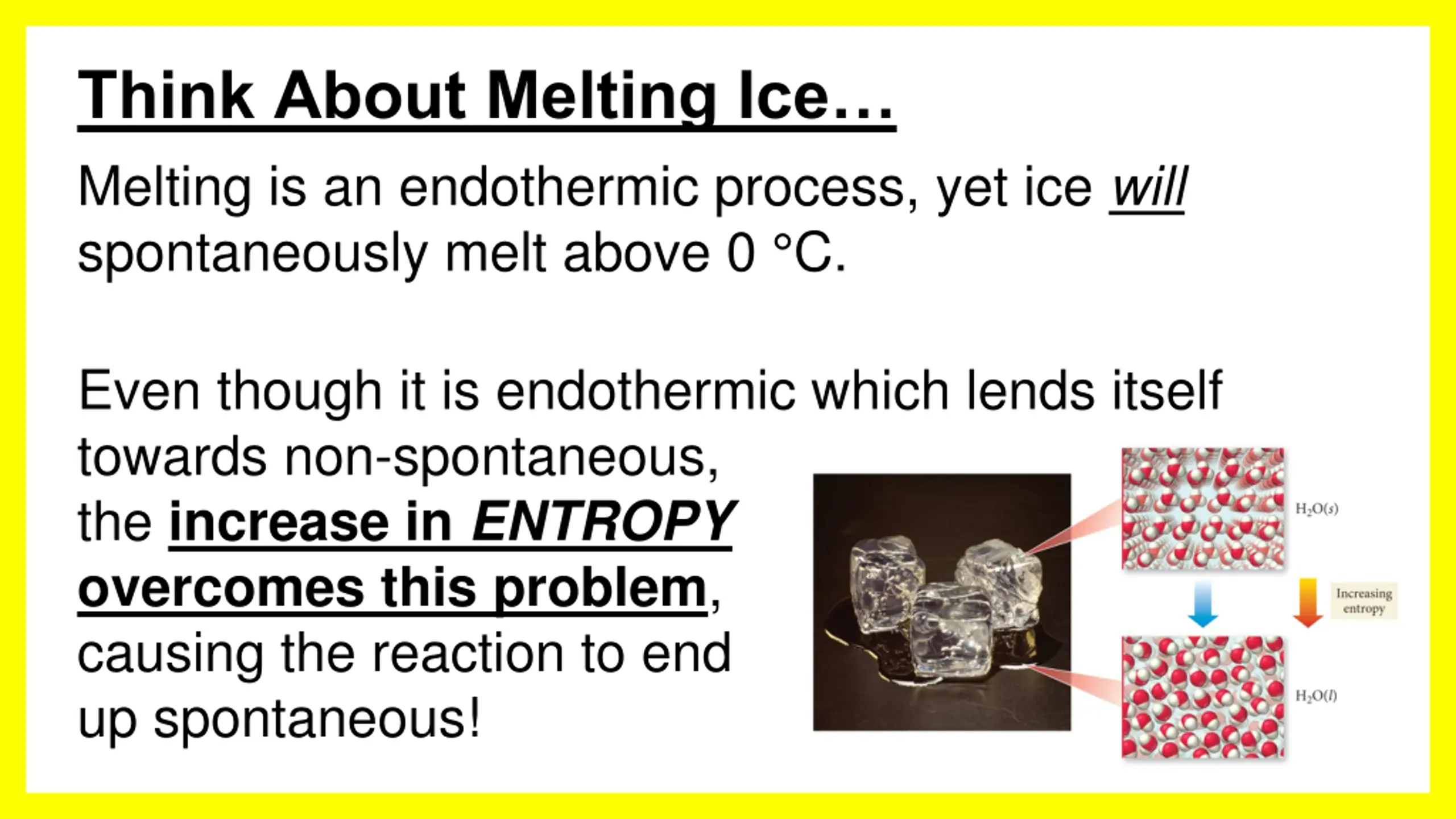 Think About Melting Ice…

Melting is an endothermic process, yet ice will spontaneously melt above 0 °C.

Even though it is endothermic which lends itself towards non-spontaneous, the increase in ENTROPY overcomes this problem, causing the reaction to end up spontaneous!

$H_2O(s)$

Increasing entropy

$H_2O(l)$